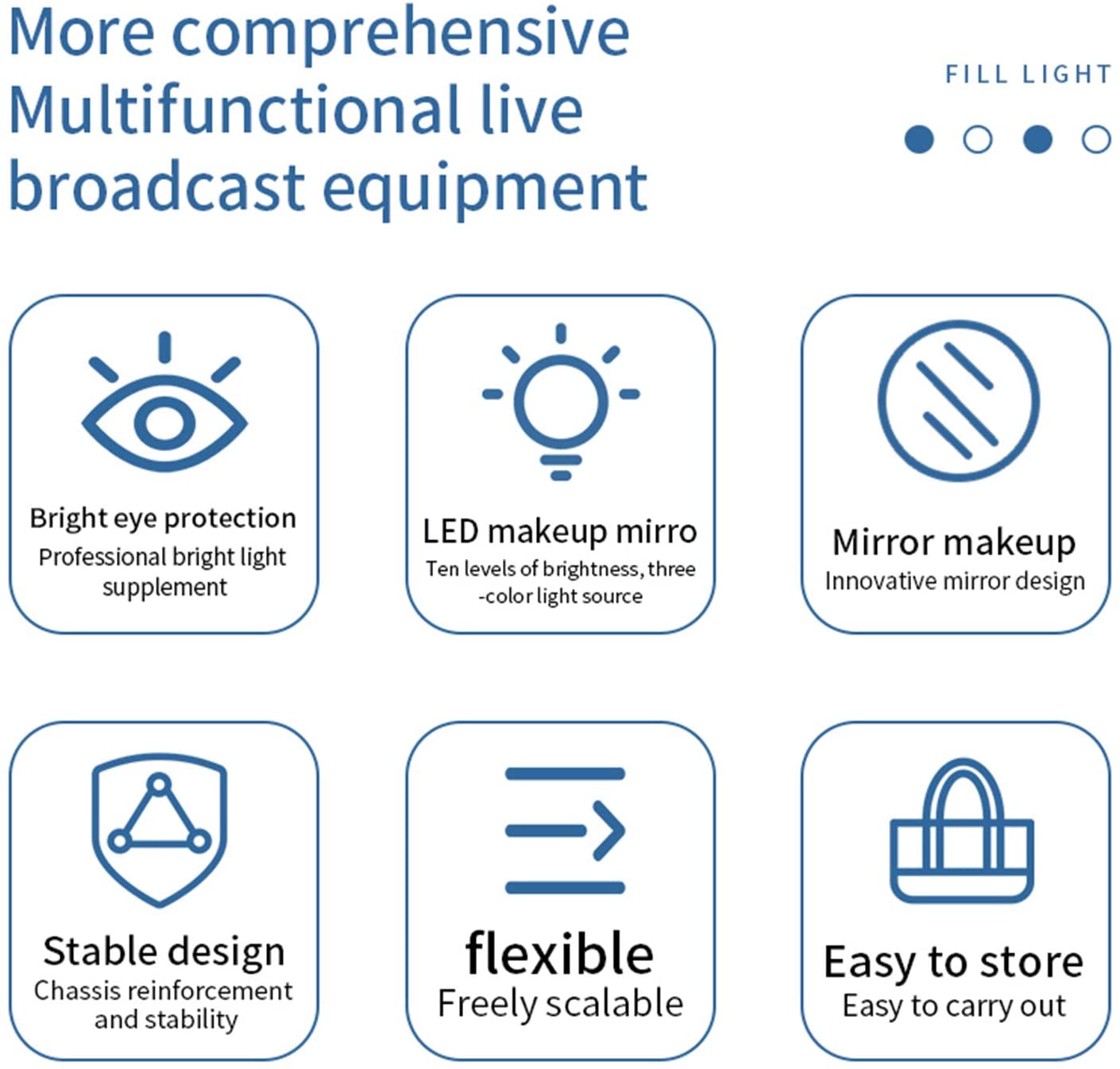 More comprehensive Multifunctional live broadcast equipment

FILL LIGHT

Bright eye protection
Professional bright light supplement

LED makeup mirro
Ten levels of brightness, three -color light source

Mirror makeup
Innovative mirror design

Stable design
Chassis reinforcement and stability

flexible
Freely scalable

Easy to store
Easy to carry out